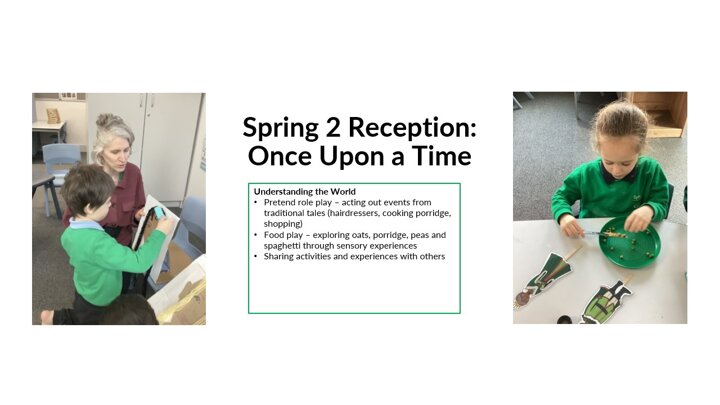 Spring 2 Reception: Once Upon a Time

Understanding the World
• Pretend role play – acting out events from traditional tales (hairdressers, cooking porridge, shopping)
• Food play – exploring oats, porridge, peas and spaghetti through sensory experiences
• Sharing activities and experiences with others